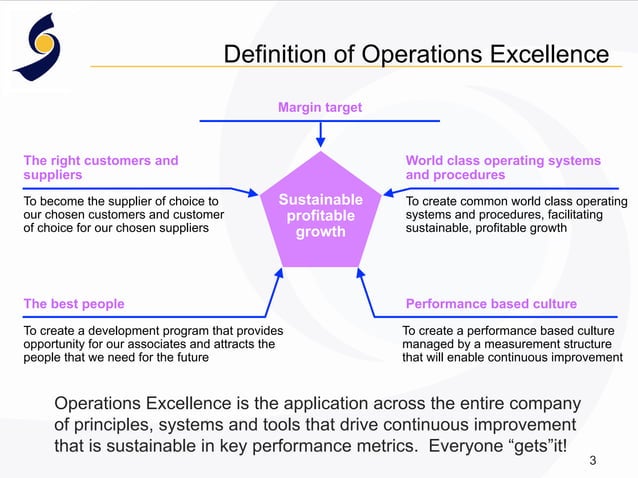 Definition of Operations Excellence

Margin target

The right customers and suppliers

To become the supplier of choice to our chosen customers and customer of choice for our chosen suppliers

Sustainable profitable growth

World class operating systems and procedures

To create common world class operating systems and procedures, facilitating sustainable, profitable growth

The best people

To create a development program that provides opportunity for our associates and attracts the people that we need for the future

Performance based culture

To create a performance based culture managed by a measurement structure that will enable continuous improvement

Operations Excellence is the application across the entire company of principles, systems and tools that drive continuous improvement that is sustainable in key performance metrics. Everyone “gets”it!

3